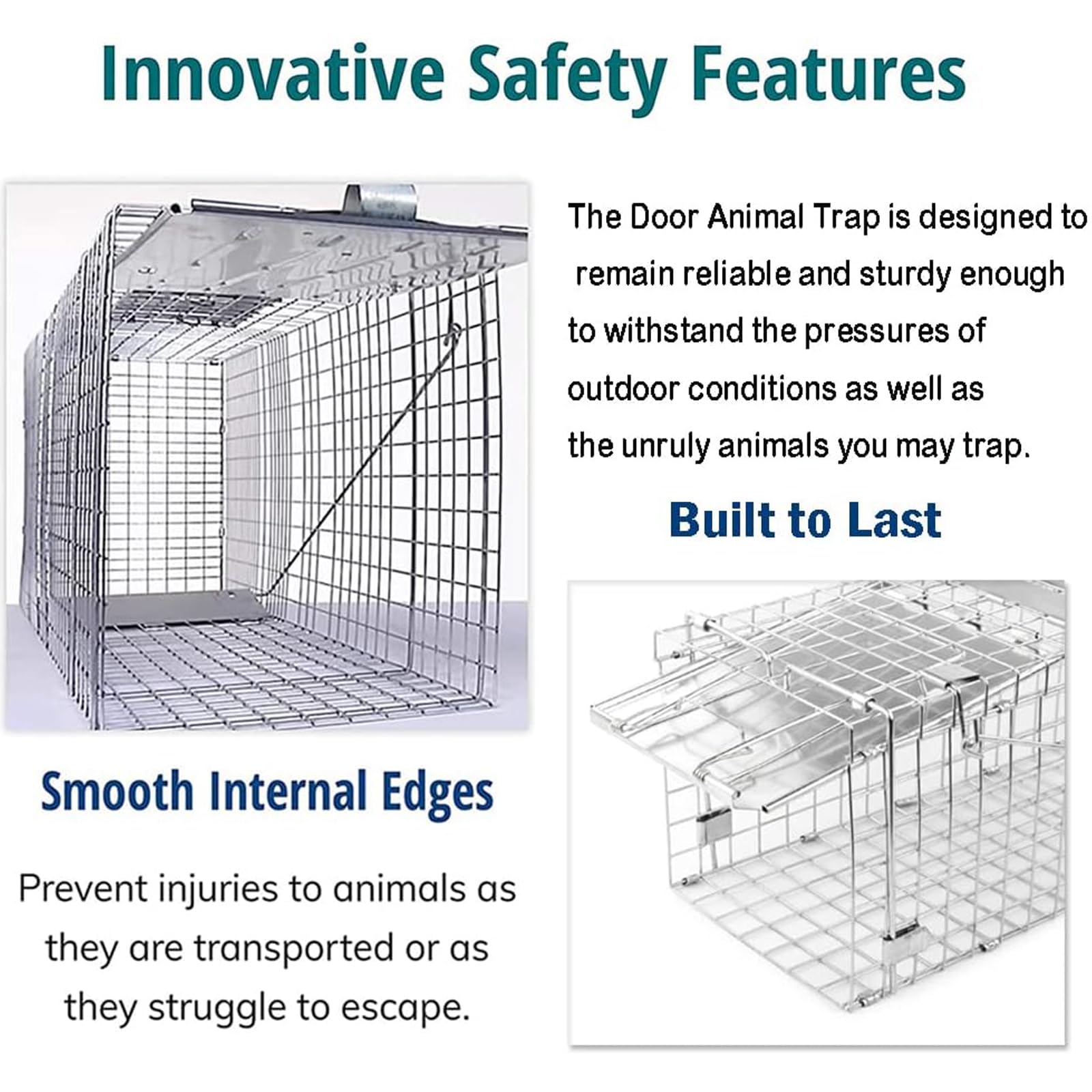 Innovative Safety Features

The Door Animal Trap is designed to remain reliable and sturdy enough to withstand the pressures of outdoor conditions as well as the unruly animals you may trap.

Built to Last

Smooth Internal Edges

Prevent injuries to animals as they are transported or as they struggle to escape.